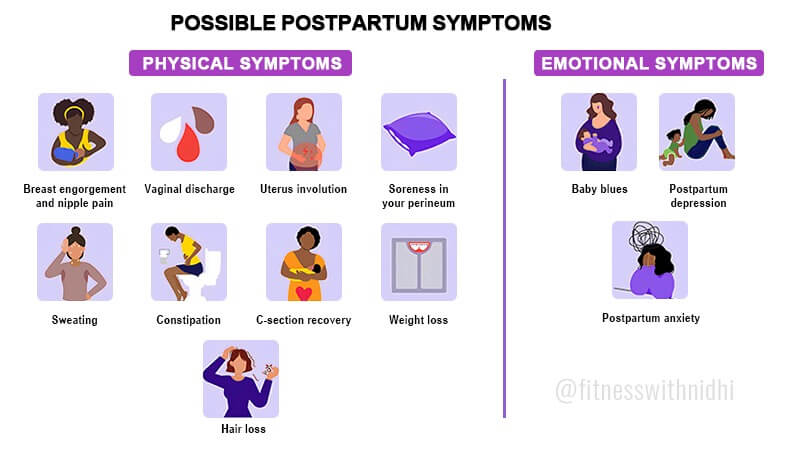 POSSIBLE POSTPARTUM SYMPTOMS

PHYSICAL SYMPTOMS

Breast engorgement and nipple pain

Vaginal discharge

Uterus involution

Soreness in your perineum

Sweating

Constipation

C-section recovery

Weight loss

Hair loss

EMOTIONAL SYMPTOMS

Baby blues

Postpartum depression

Postpartum anxiety

@fitnesswithnidhi